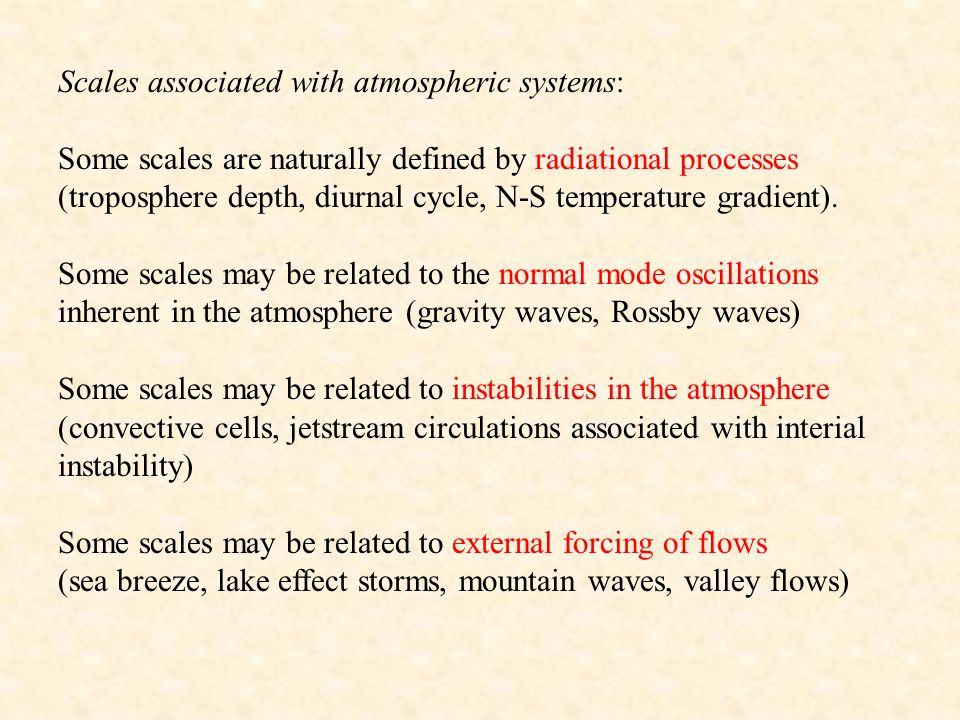 Scales associated with atmospheric systems:

Some scales are naturally defined by radiational processes (troposphere depth, diurnal cycle, N-S temperature gradient).

Some scales may be related to the normal mode oscillations inherent in the atmosphere (gravity waves, Rossby waves)

Some scales may be related to instabilities in the atmosphere (convective cells, jetstream circulations associated with interial instability)

Some scales may be related to external forcing of flows (sea breeze, lake effect storms, mountain waves, valley flows)